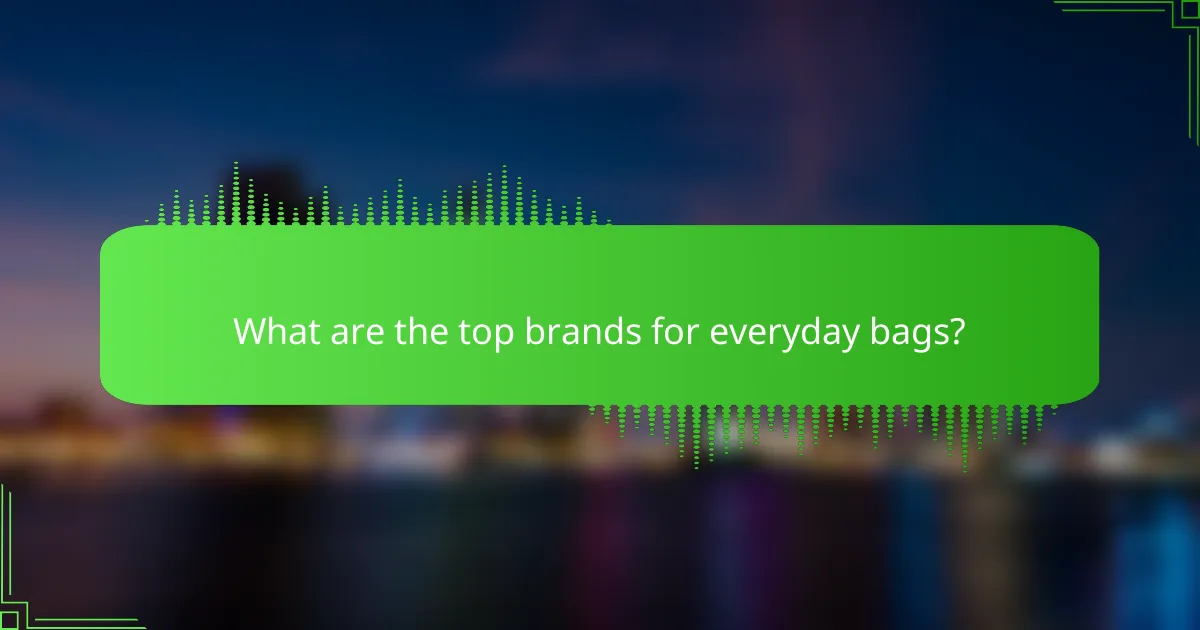 What are the top brands for everyday bags?